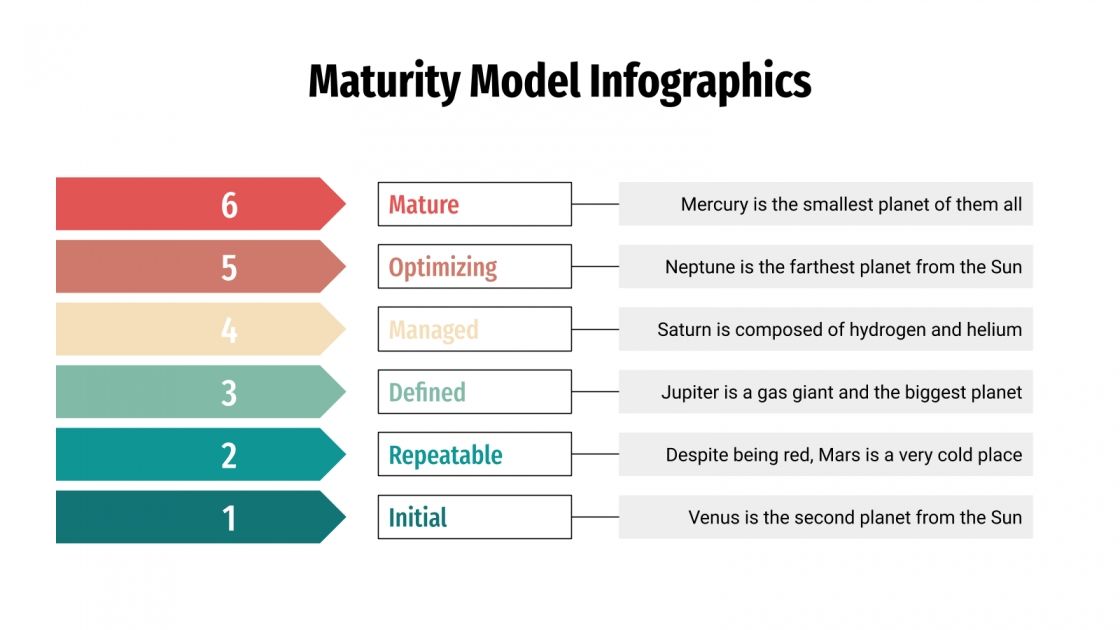 Maturity Model Infographics

6
Mature
Mercury is the smallest planet of them all

5
Optimizing
Neptune is the farthest planet from the Sun

4
Managed
Saturn is composed of hydrogen and helium

3
Defined
Jupiter is a gas giant and the biggest planet

2
Repeatable
Despite being red, Mars is a very cold place

1
Initial
Venus is the second planet from the Sun